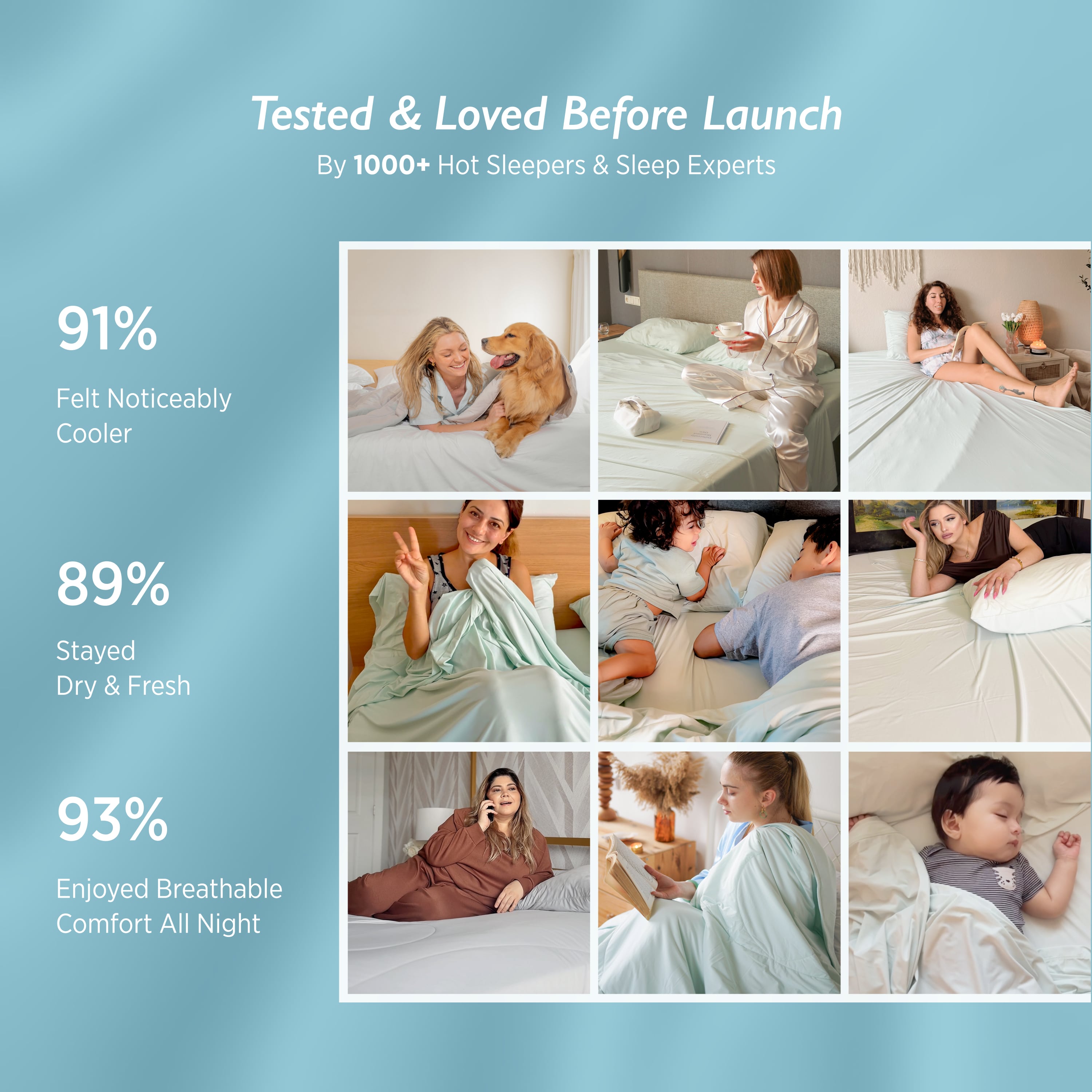 Tested & Loved Before Launch
By 1000+ Hot Sleepers & Sleep Experts

91%
Felt Noticeably Cooler

89%
Stayed Dry & Fresh

93%
Enjoyed Breathable Comfort All Night